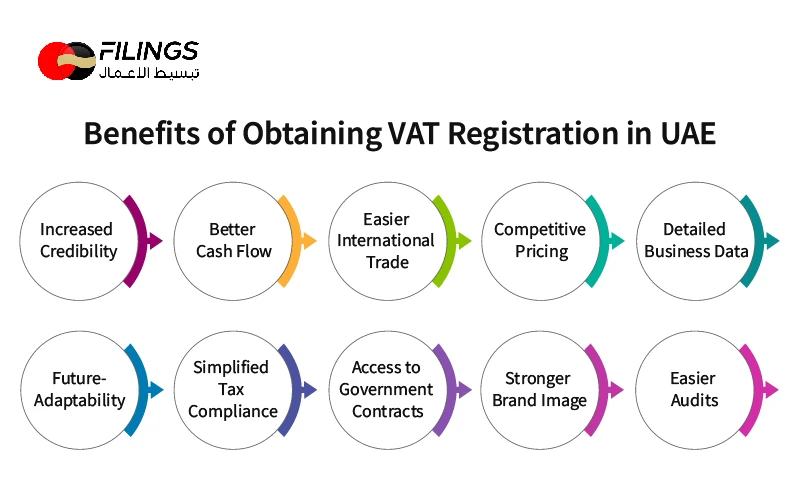 FILINGS
تبسيط الاعمال

Benefits of Obtaining VAT Registration in UAE

Increased Credibility

Better Cash Flow

Easier International Trade

Competitive Pricing

Detailed Business Data

Future-Adaptability

Simplified Tax Compliance

Access to Government Contracts

Stronger Brand Image

Easier Audits